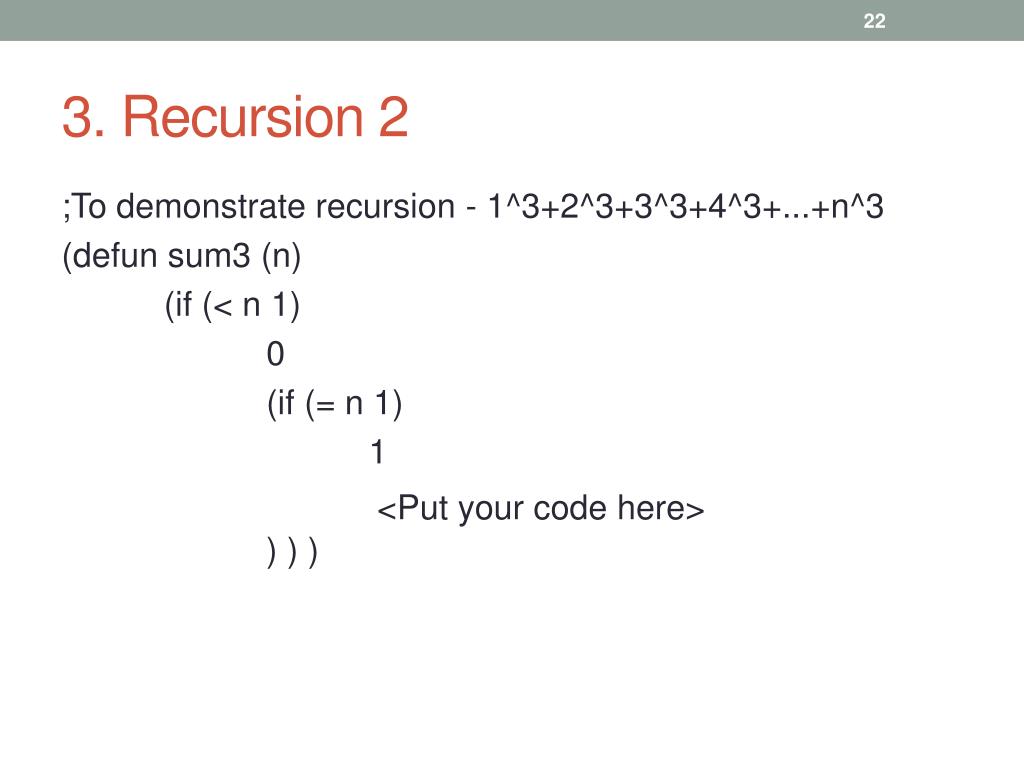 22

3. Recursion 2

;To demonstrate recursion - 1^3+2^3+3^3+4^3+...+n^3
(defun sum3 (n)
(if (< n 1)
0
(if (= n 1)
1
<Put your code here>
) ) )